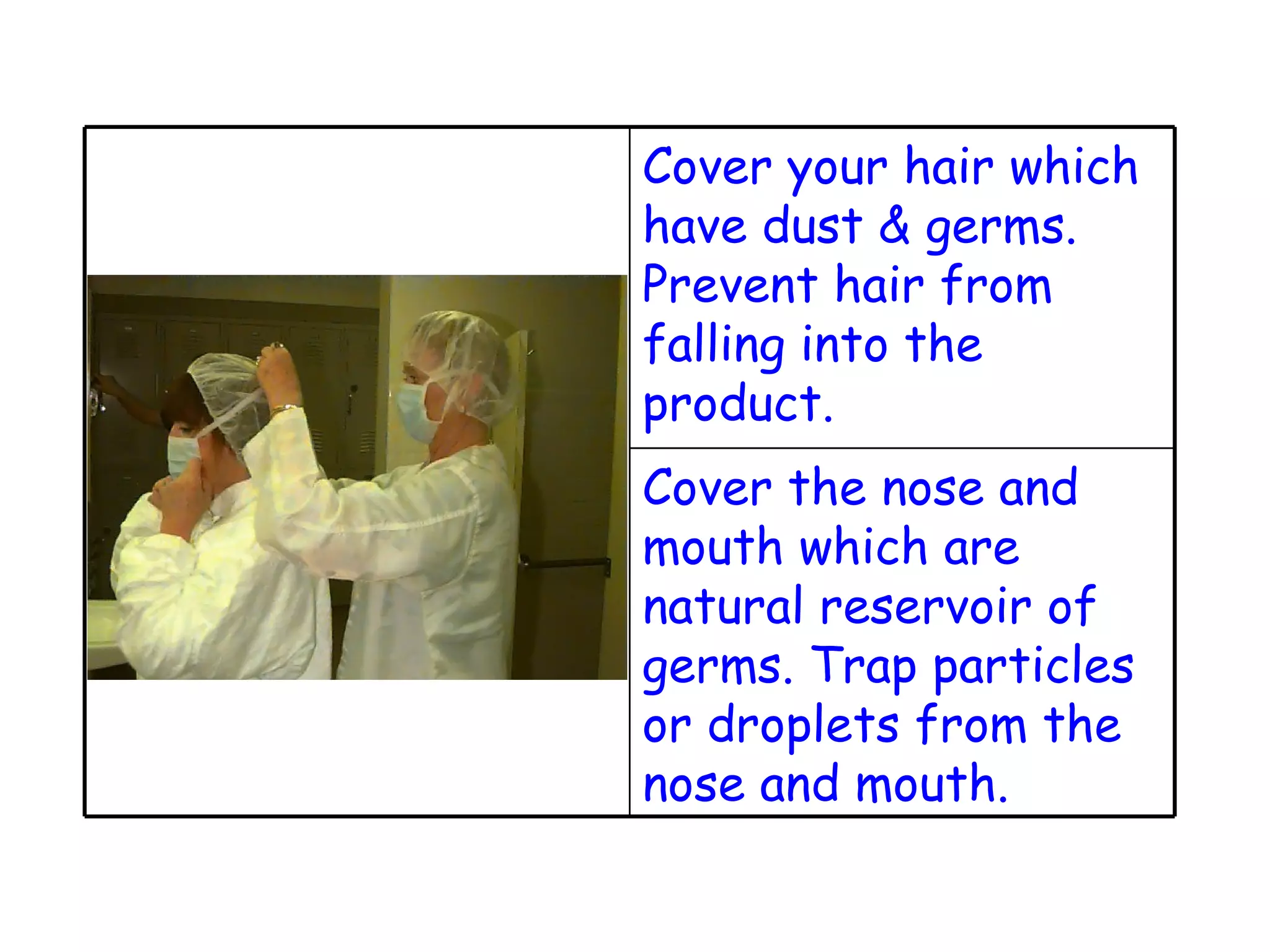 Cover your hair which have dust & germs. Prevent hair from falling into the product.

Cover the nose and mouth which are natural reservoir of germs. Trap particles or droplets from the nose and mouth.